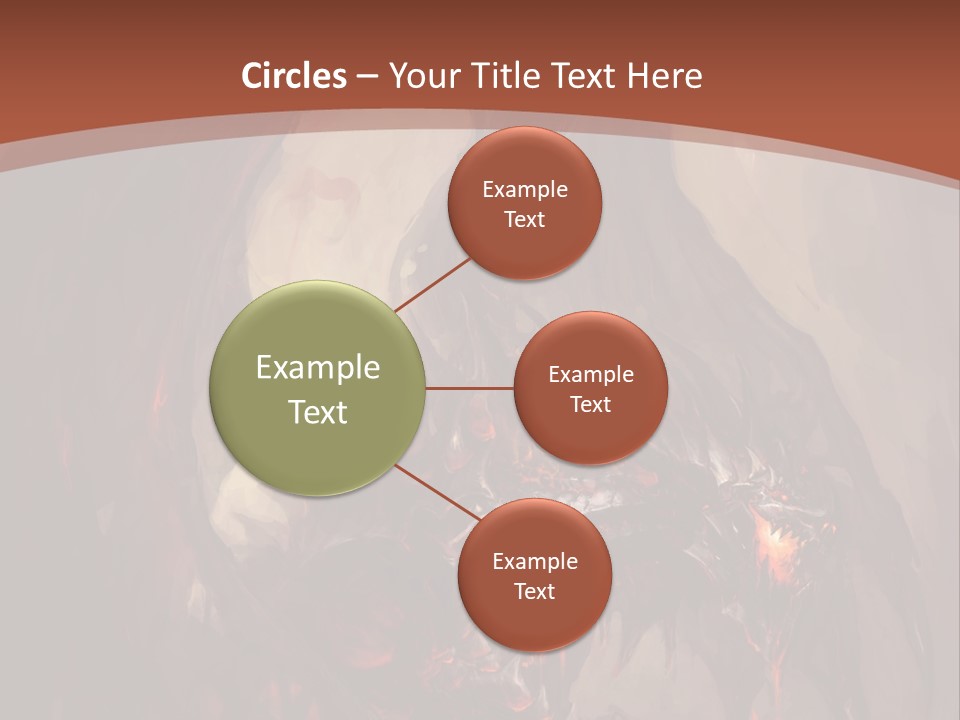 Circles – Your Title Text Here

Example Text

Example Text

Example Text

Example Text